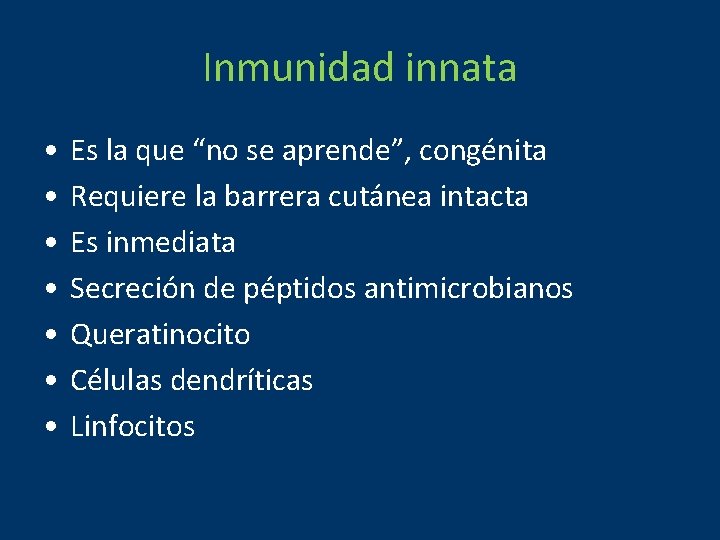 Inmunidad innata

• Es la que “no se aprende”, congénita
• Requiere la barrera cutánea intacta
• Es inmediata
• Secreción de péptidos antimicrobianos
• Queratinocito
• Células dendríticas
• Linfocitos